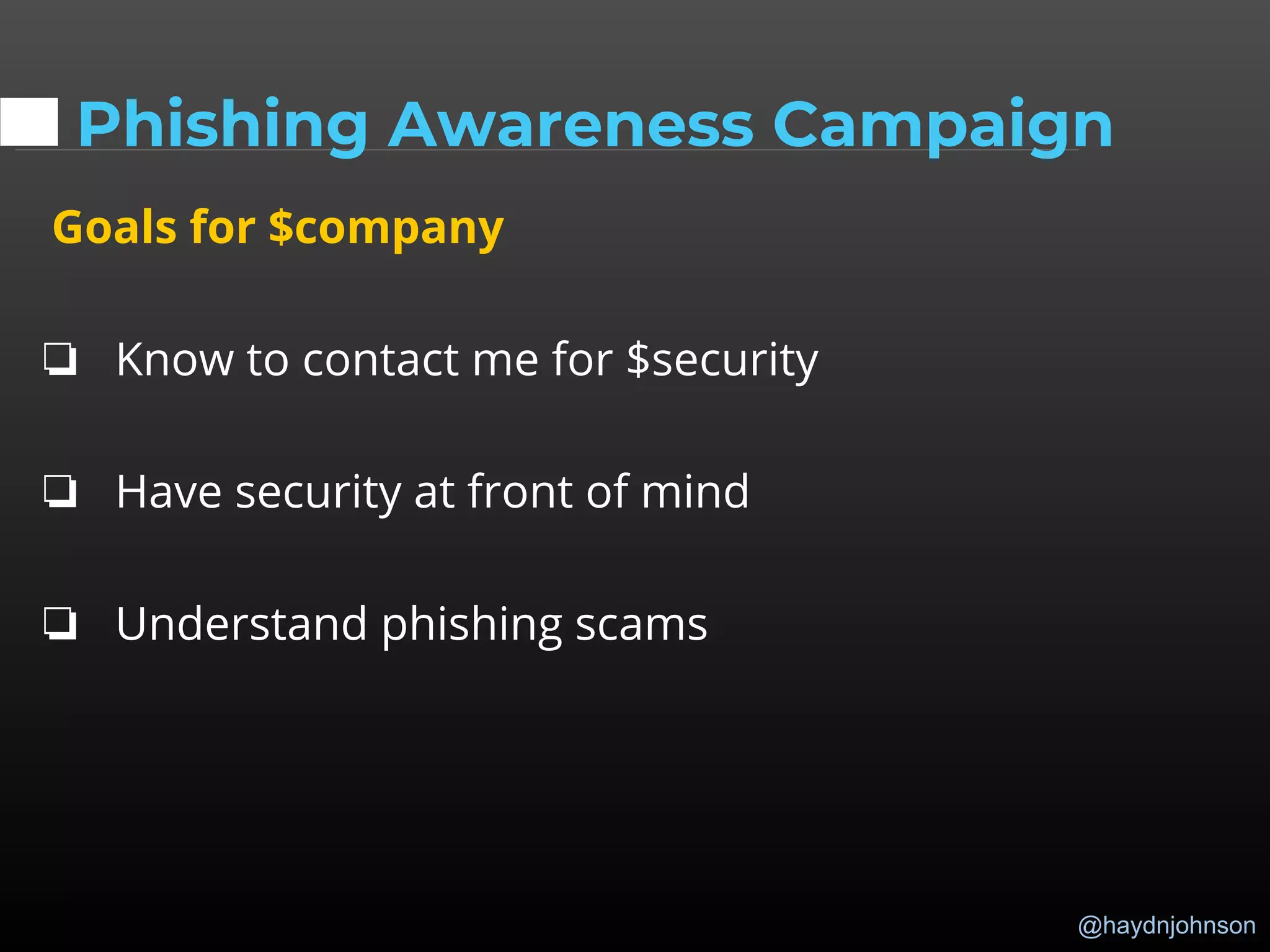 Phishing Awareness Campaign

Goals for \$company

❏ Know to contact me for \$security

❏ Have security at front of mind

❏ Understand phishing scams

@haydnjohnson